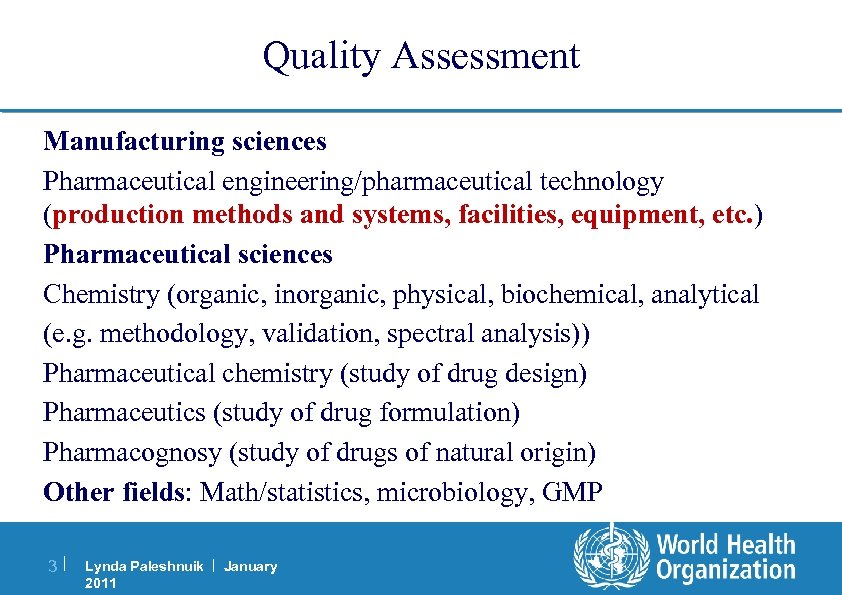 Quality Assessment

Manufacturing sciences

Pharmaceutical engineering/pharmaceutical technology (production methods and systems, facilities, equipment, etc.)

Pharmaceutical sciences

Chemistry (organic, inorganic, physical, biochemical, analytical (e.g. methodology, validation, spectral analysis))

Pharmaceutical chemistry (study of drug design)

Pharmaceutics (study of drug formulation)

Pharmacognosy (study of drugs of natural origin)

Other fields: Math/statistics, microbiology, GMP

3 | Lynda Paleshnuik | January 2011

World Health Organization